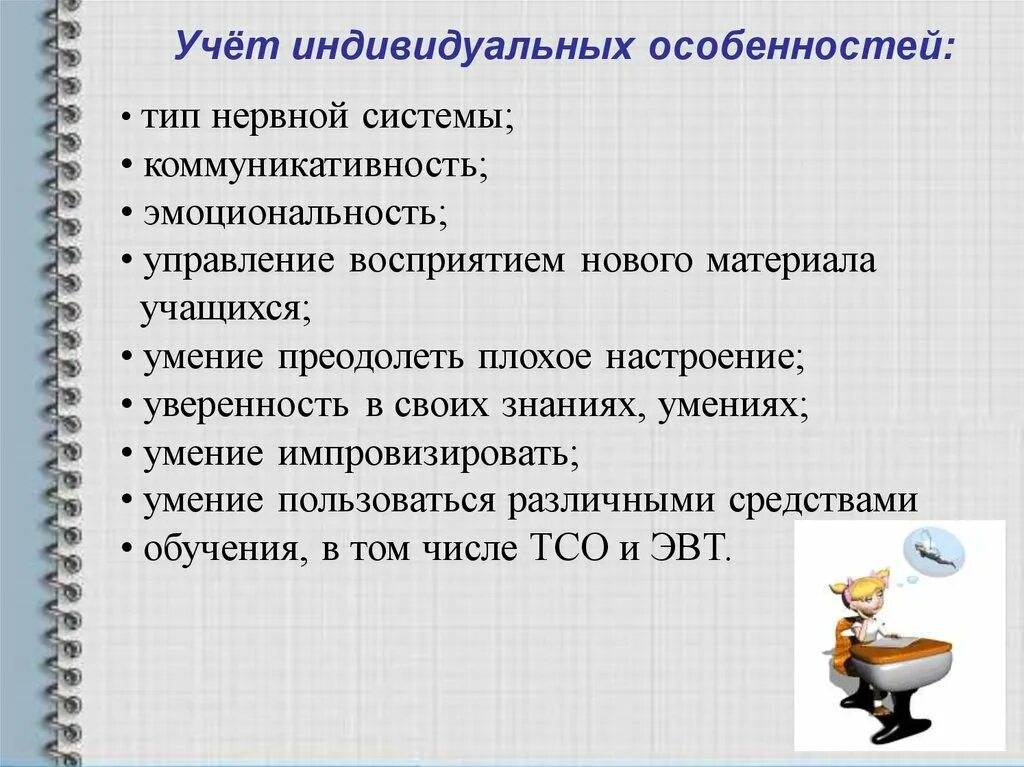 Учёт индивидуальных особенностей:

• тип нервной системы;
• коммуникативность;
• эмоциональность;
• управление восприятием нового материала учащихся;
• умение преодолеть плохое настроение;
• уверенность в своих знаниях, умениях;
• умение импровизировать;
• умение пользоваться различными средствами
• обучения, в том числе ТСО и ЭВТ.